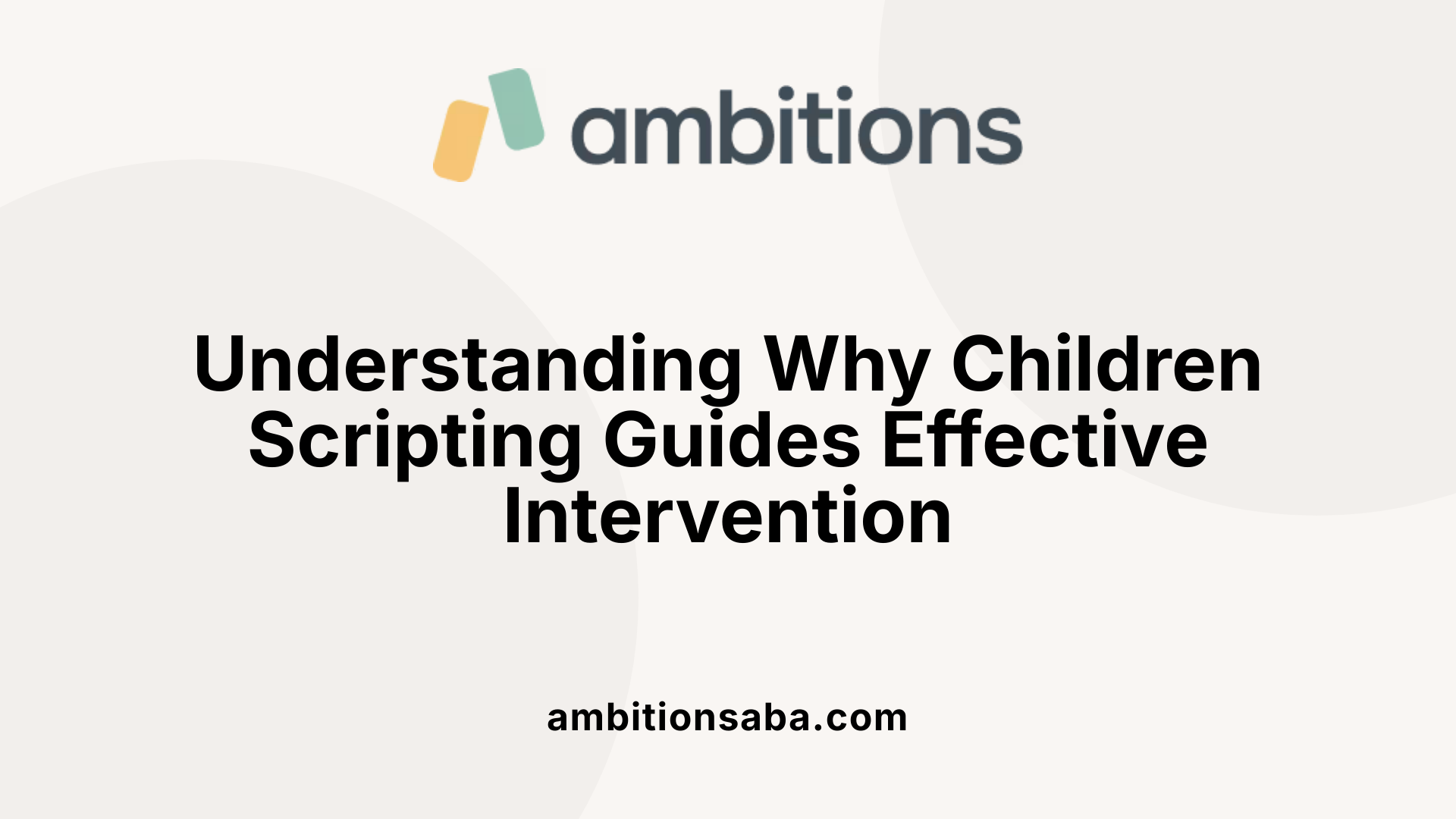 ambitions

Understanding Why Children Scripting Guides Effective Intervention

ambitionsaba.com